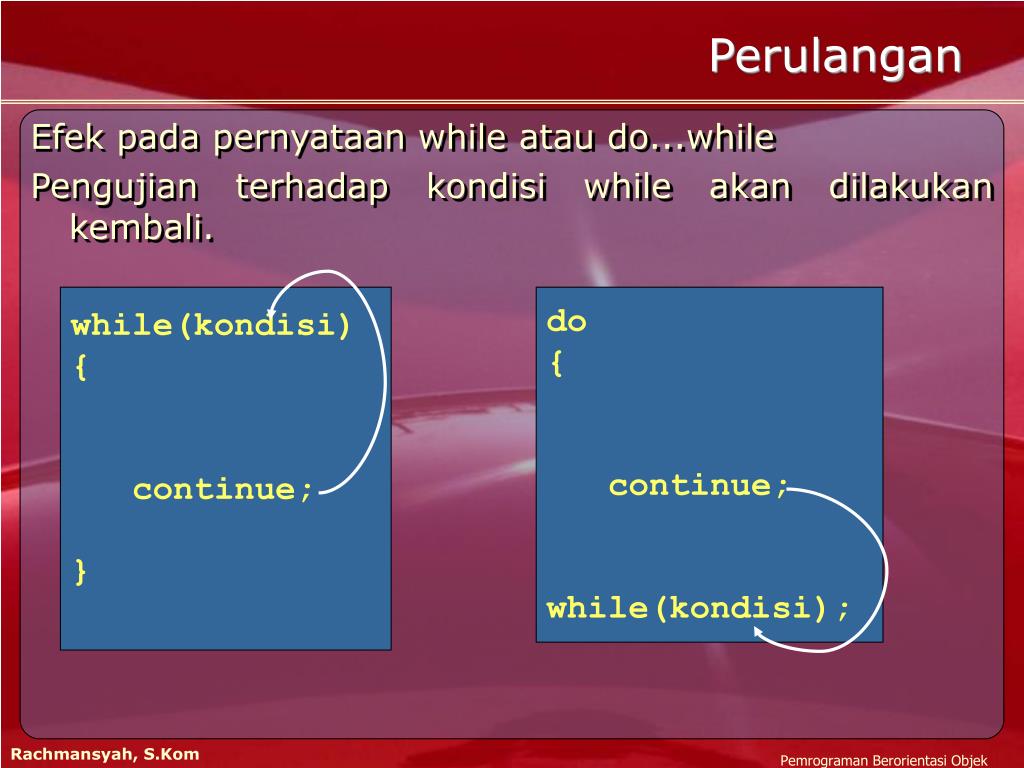 Perulangan

Efek pada pernyataan while atau do...while

Pengujian terhadap kondisi while akan dilakukan kembali.

while(kondisi)
{

continue;

}

do
{

continue;

while(kondisi);

Rachmansyah, S.Kom

Pemrograman Berorientasi Objek